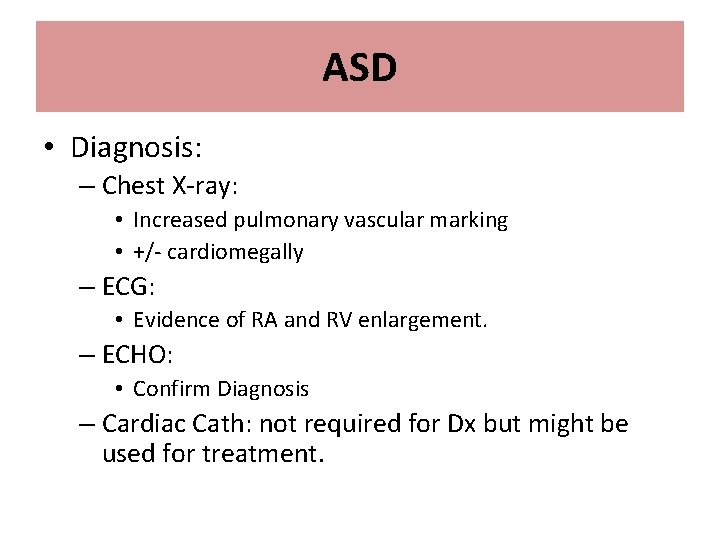 ASD

• Diagnosis:
  – Chest X-ray:
    • Increased pulmonary vascular marking
    • +/- cardiomegally
  – ECG:
    • Evidence of RA and RV enlargement.
  – ECHO:
    • Confirm Diagnosis
  – Cardiac Cath: not required for Dx but might be used for treatment.